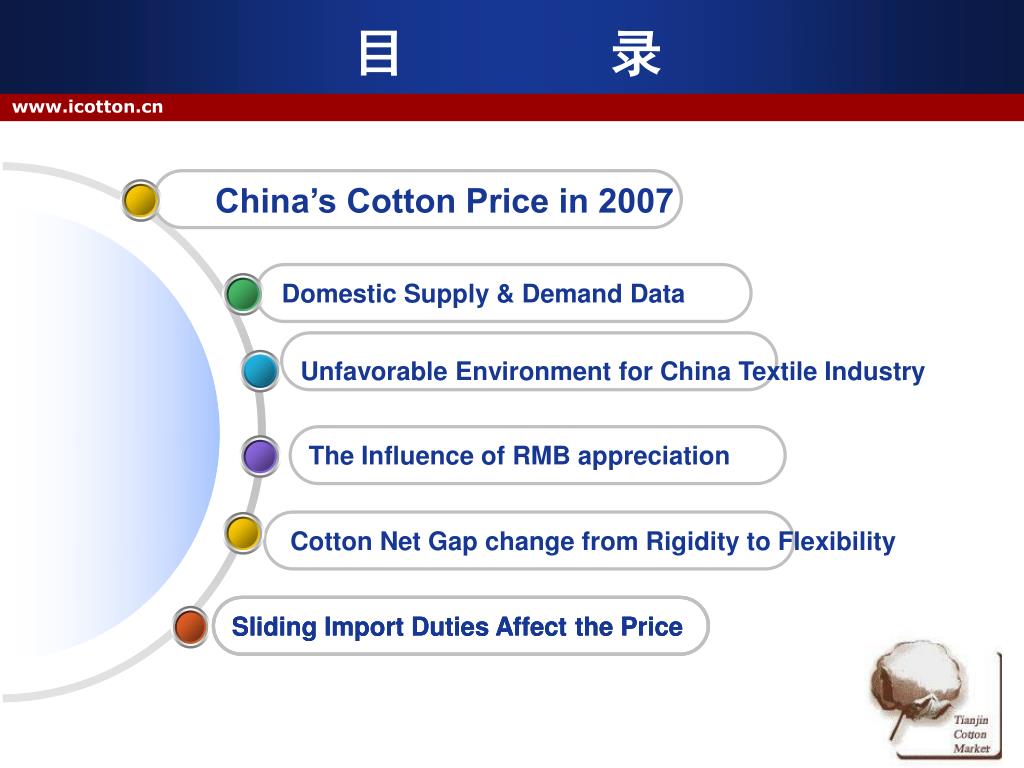 目　　录

www.icotton.cn

China’s Cotton Price in 2007

Domestic Supply & Demand Data

Unfavorable Environment for China Textile Industry

The Influence of RMB appreciation

Cotton Net Gap change from Rigidity to Flexibility

Sliding Import Duties Affect the Price

Tianjin Cotton Market